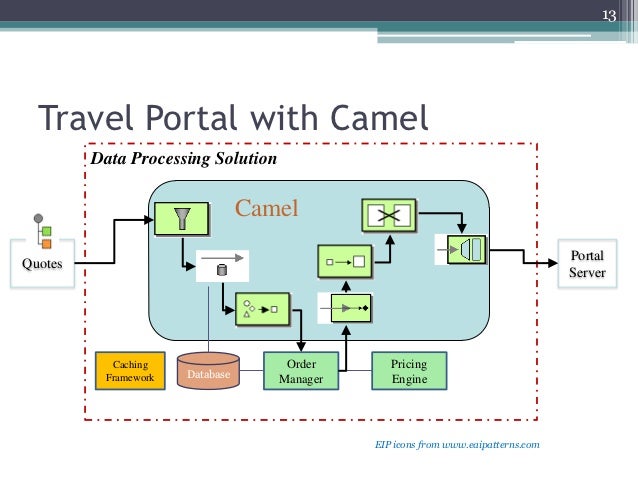 13

Travel Portal with Camel

Data Processing Solution

Camel

Quotes

Portal Server

Caching Framework

Database

Order Manager

Pricing Engine

EIP icons from www.eaipatterns.com